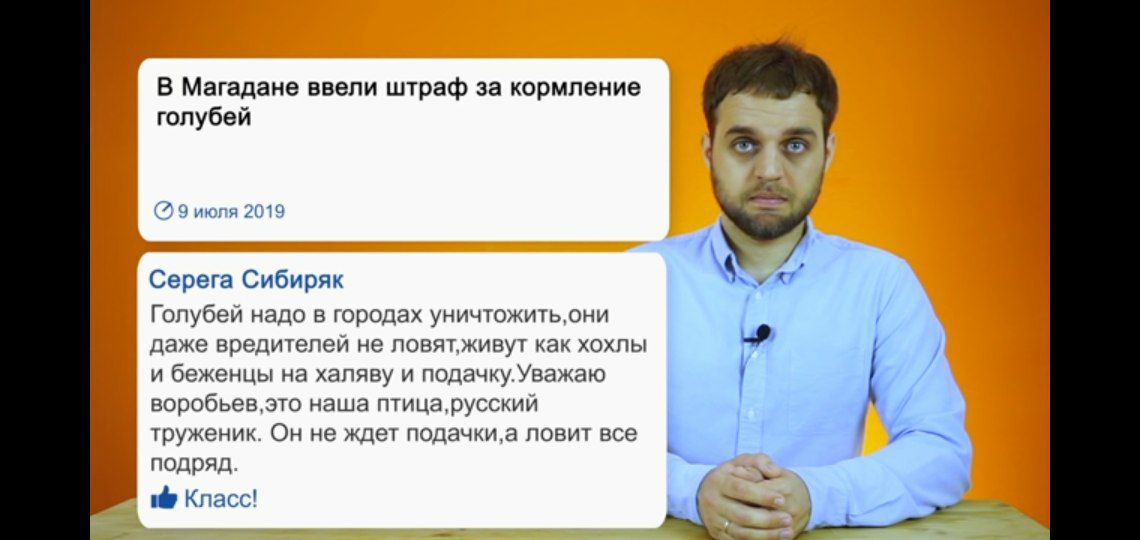 В Магадане ввели штраф за кормление голубей

9 июля 2019

Серега Сибиряк

Голубей надо в городах уничтожить,они даже вредителей не ловят,живут как хохлы и беженцы на халяву и подачку.Уважаю воробьев,это наша птица,русский труженик. Он не ждет подачки,а ловит все подряд.

Класс!